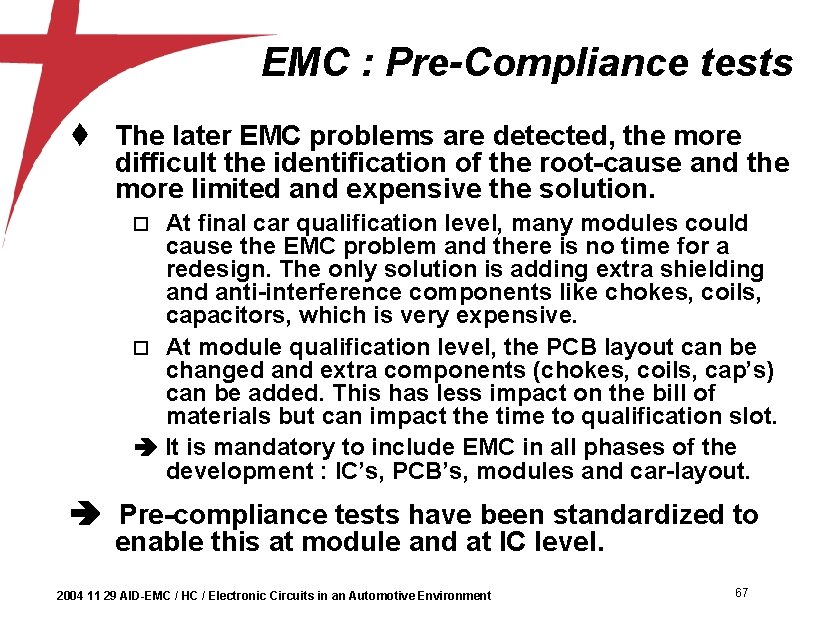 EMC : Pre-Compliance tests

♦ The later EMC problems are detected, the more difficult the identification of the root-cause and the more limited and expensive the solution.

□ At final car qualification level, many modules could cause the EMC problem and there is no time for a redesign. The only solution is adding extra shielding and anti-interference components like chokes, coils, capacitors, which is very expensive.

□ At module qualification level, the PCB layout can be changed and extra components (chokes, coils, cap's) can be added. This has less impact on the bill of materials but can impact the time to qualification slot.

➔ It is mandatory to include EMC in all phases of the development : IC's, PCB's, modules and car-layout.

➔ Pre-compliance tests have been standardized to enable this at module and at IC level.

2004 11 29 AID-EMC / HC / Electronic Circuits in an Automotive Environment

67